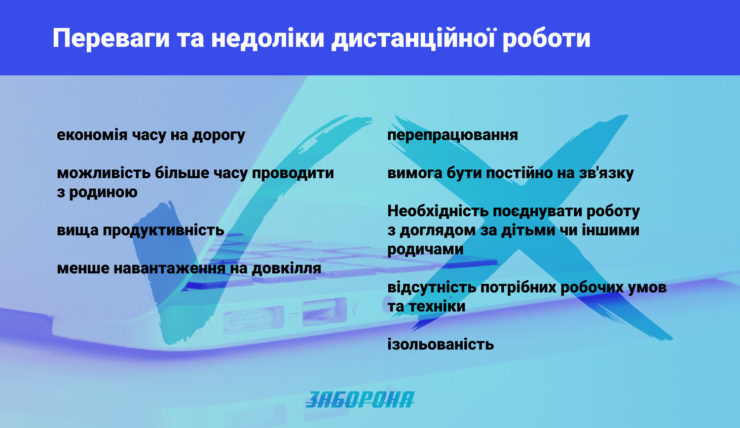 Переваги та недоліки дистанційної роботи

економія часу на дорогу

можливість більше часу проводити з родиною

вища продуктивність

менше навантаження на довкілля

перепрацювання

вимога бути постійно на зв'язку

Необхідність поєднувати роботу з доглядом за дітьми чи іншими родичами

відсутність потрібних робочих умов та техніки

ізольованість

ЗАБОРОНА